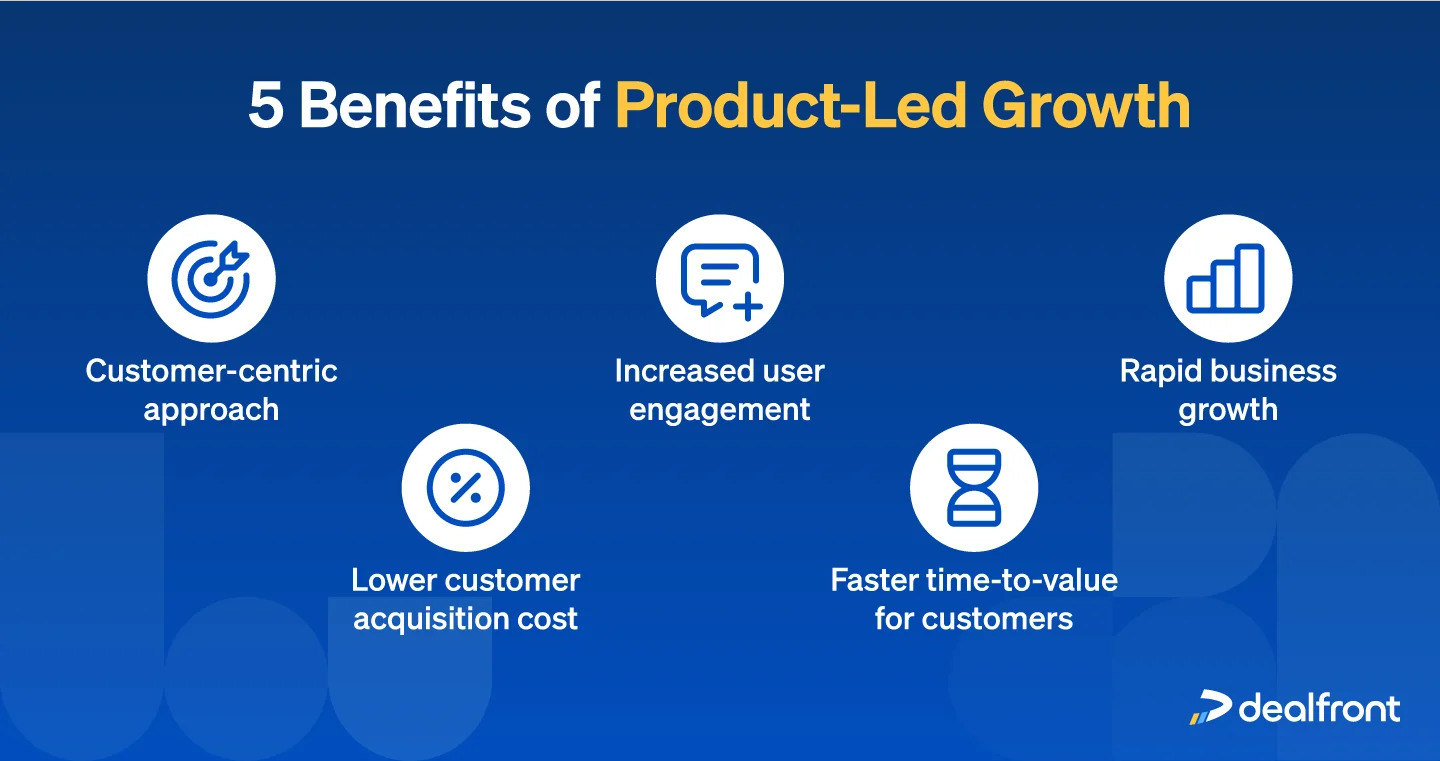 5 Benefits of Product-Led Growth

Customer-centric approach

Lower customer acquisition cost

Increased user engagement

Faster time-to-value for customers

Rapid business growth

dealfront